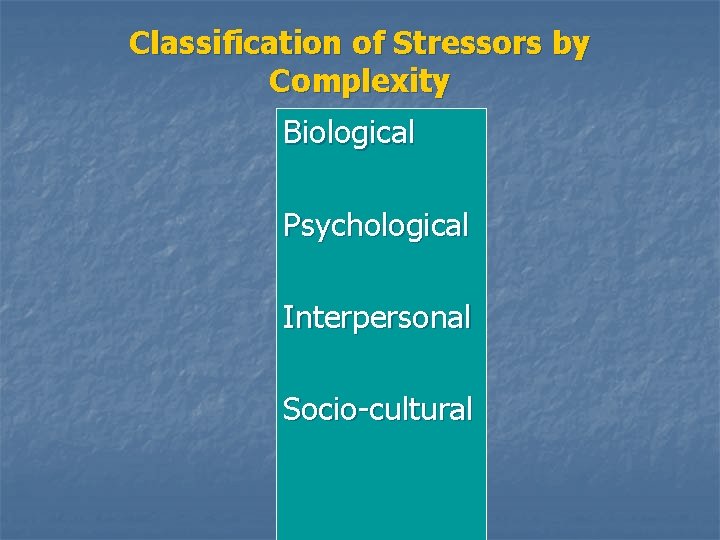 Classification of Stressors by Complexity

Biological

Psychological

Interpersonal

Socio-cultural